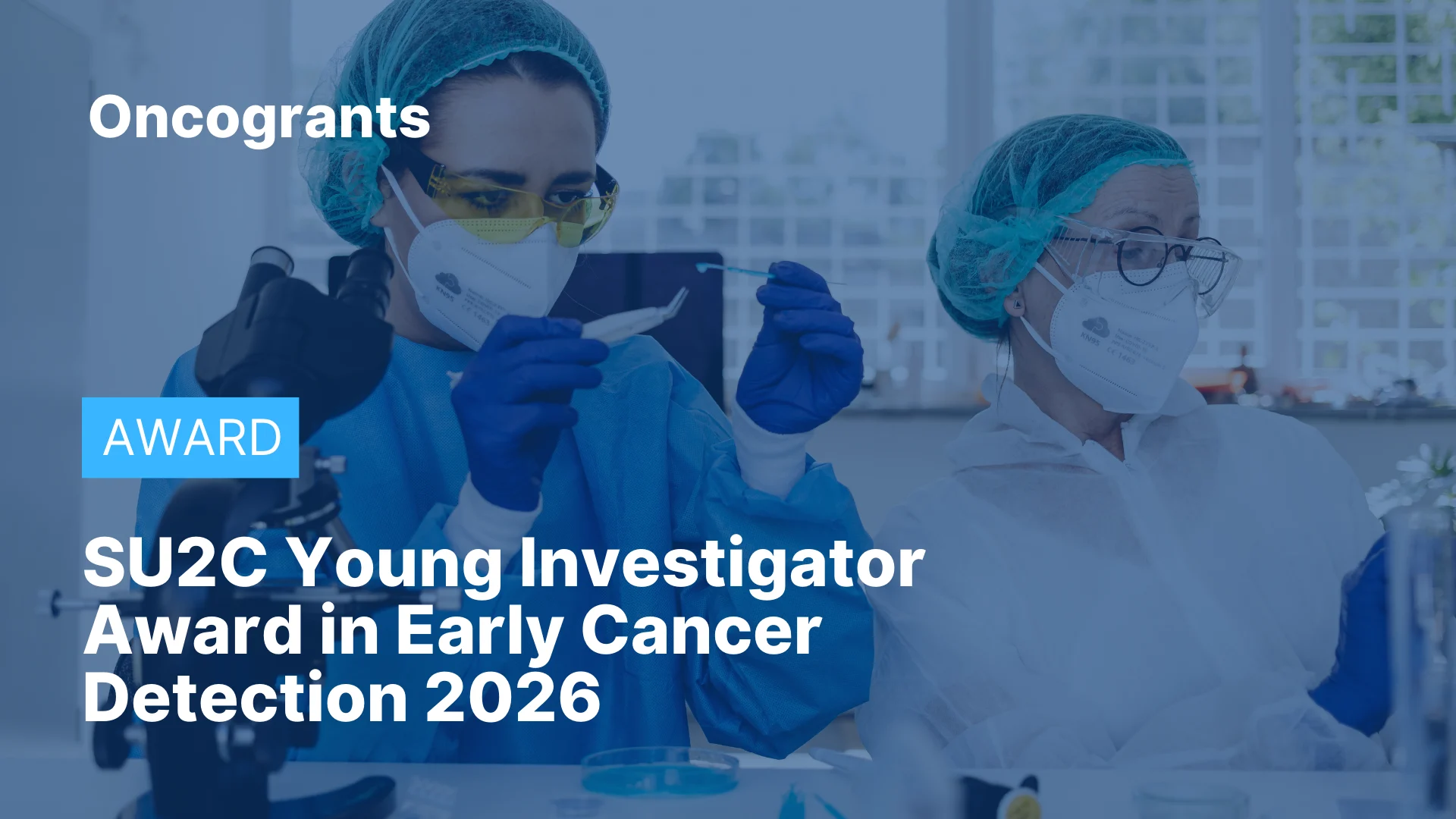 Oncogrants

AWARD

SU2C Young Investigator Award in Early Cancer Detection 2026